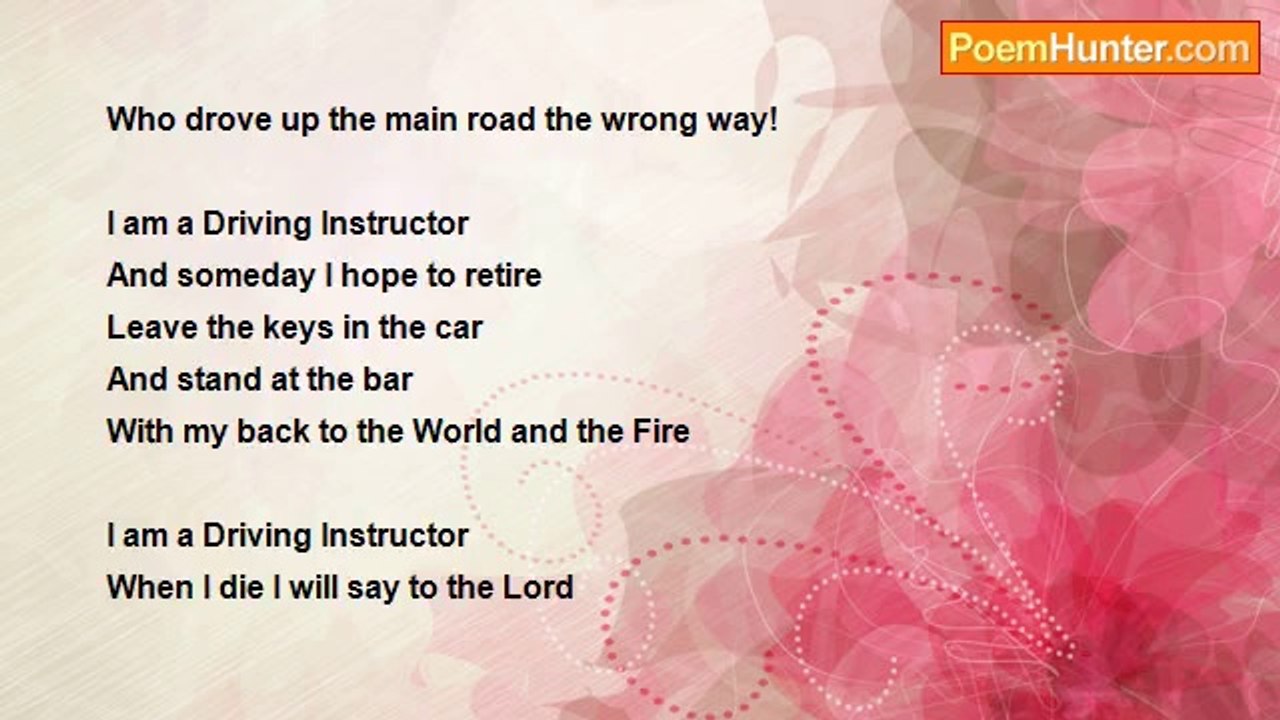 PoemHunter.com

Who drove up the main road the wrong way!

I am a Driving Instructor
And someday I hope to retire
Leave the keys in the car
And stand at the bar
With my back to the World and the Fire

I am a Driving Instructor
When I die I will say to the Lord